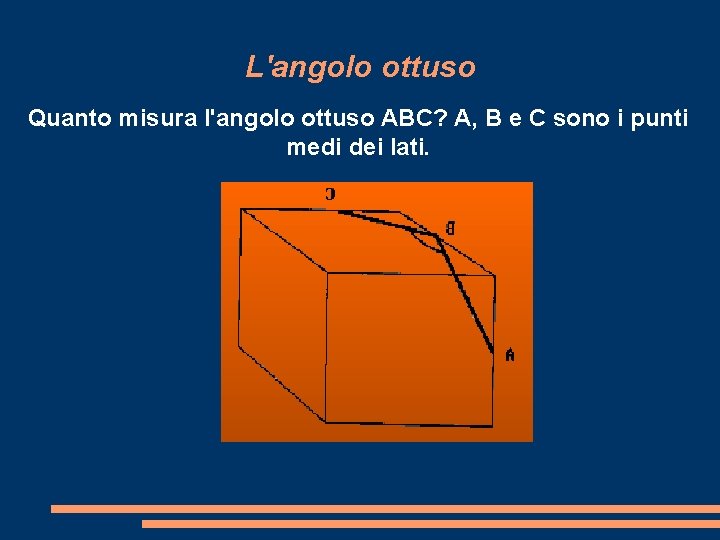 L'angolo ottuso

Quanto misura l'angolo ottuso ABC? A, B e C sono i punti medi dei lati.

C

B

A